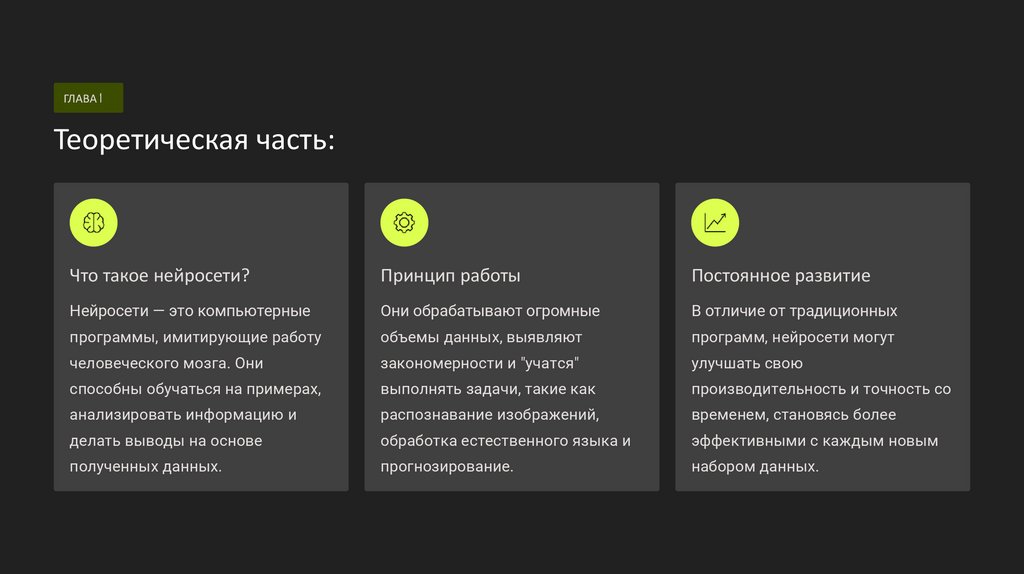 ГЛАВА I

Теоретическая часть:

Что такое нейросети?

Нейросети — это компьютерные программы, имитирующие работу человеческого мозга. Они способны обучаться на примерах, анализировать информацию и делать выводы на основе полученных данных.

Принцип работы

Они обрабатывают огромные объемы данных, выявляют закономерности и "учатся" выполнять задачи, такие как распознавание изображений, обработка естественного языка и прогнозирование.

Постоянное развитие

В отличие от традиционных программ, нейросети могут улучшать свою производительность и точность со временем, становясь более эффективными с каждым новым набором данных.